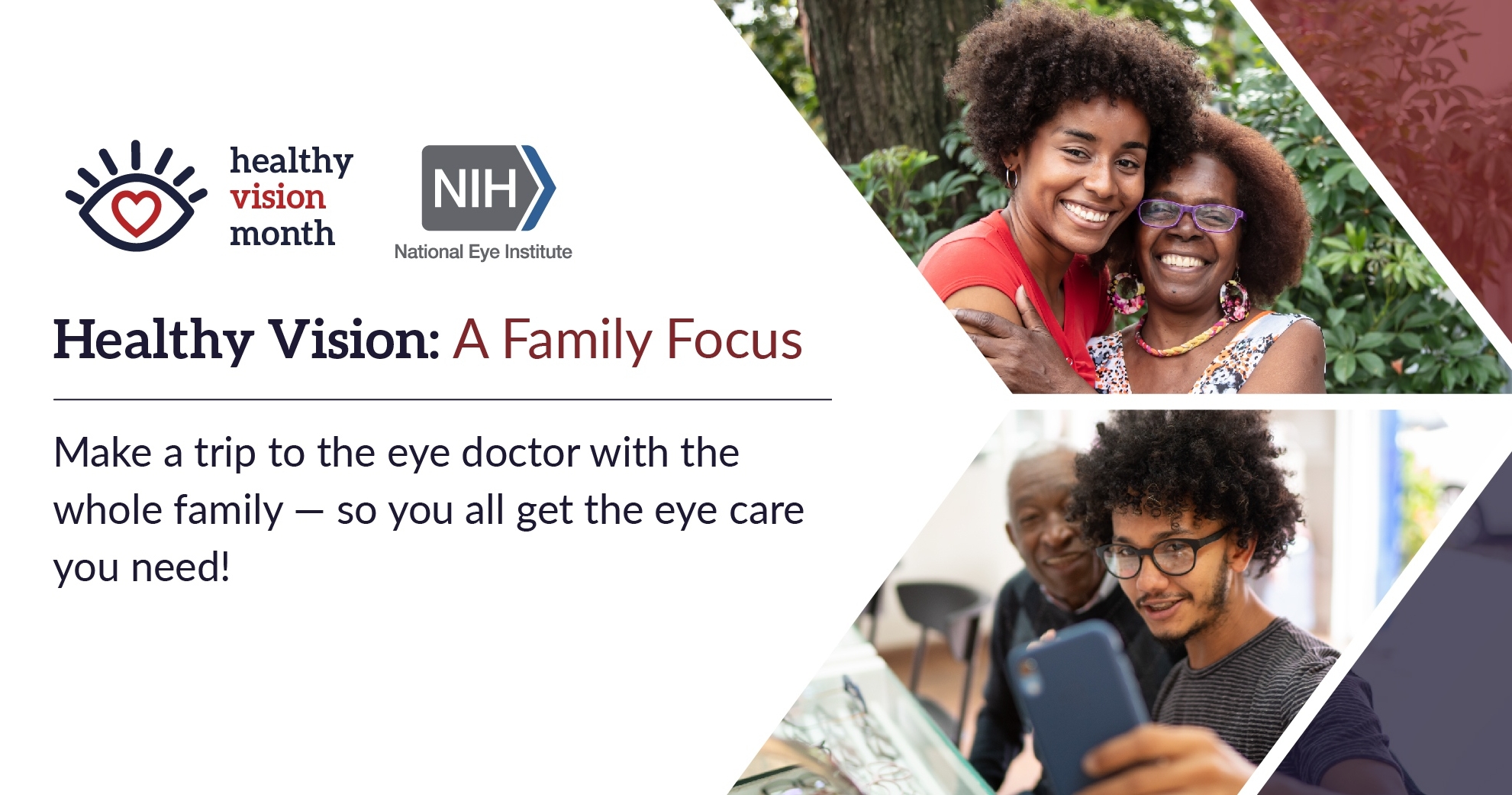 healthy
vision
month

NIH
National Eye Institute

Healthy Vision: A Family Focus

Make a trip to the eye doctor with the whole family — so you all get the eye care you need!